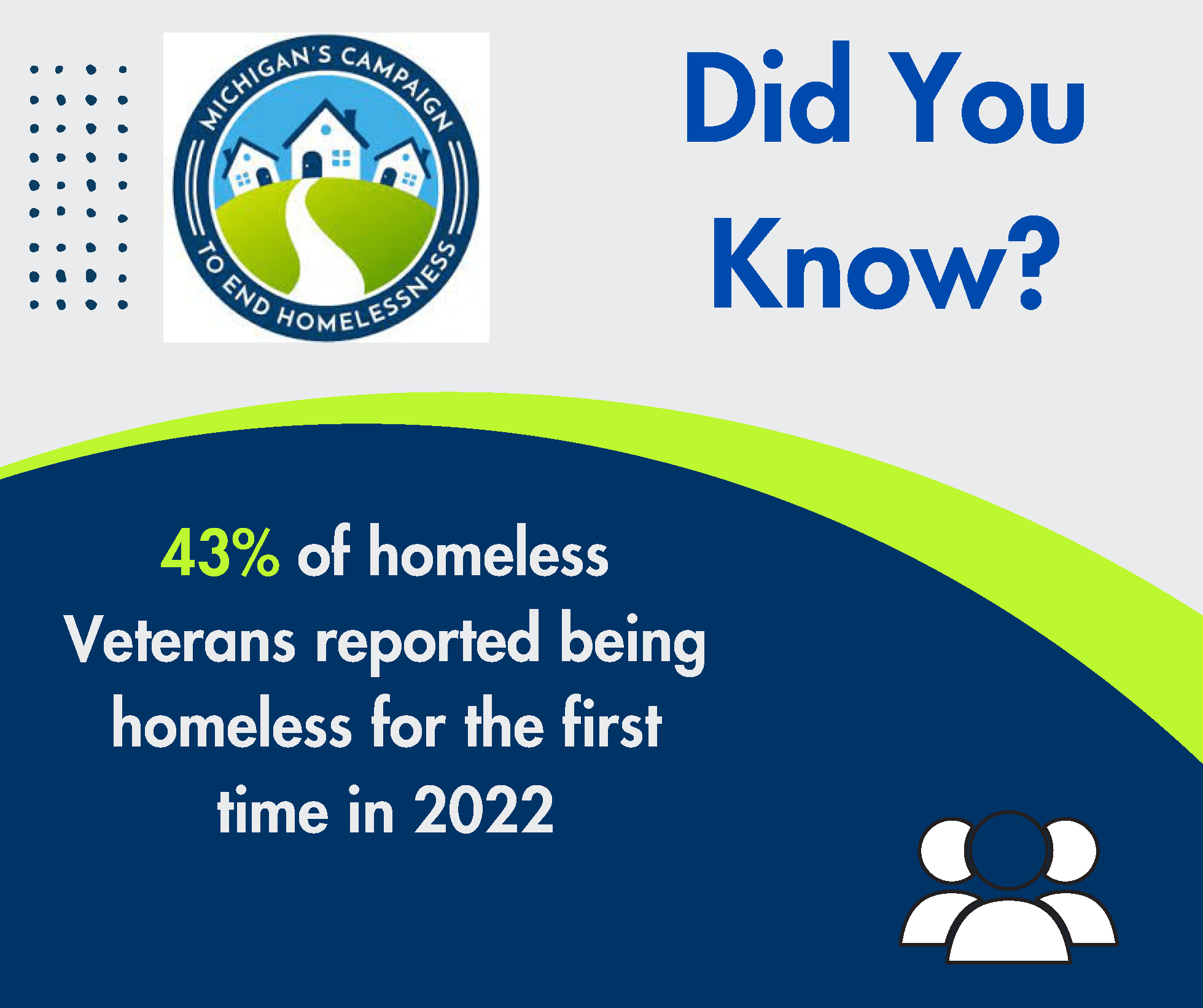 MICHIGAN'S CAMPAIGN TO END HOMELESSNESS

Did You Know?

43% of homeless Veterans reported being homeless for the first time in 2022